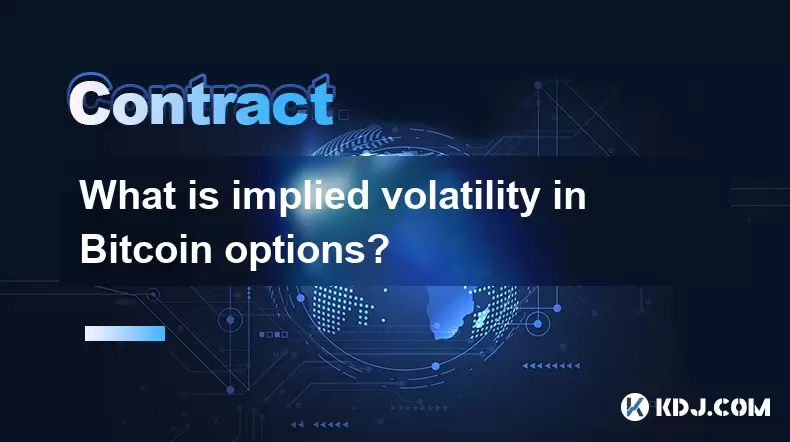 Contract

What is implied volatility in Bitcoin options?

KDJ.COM